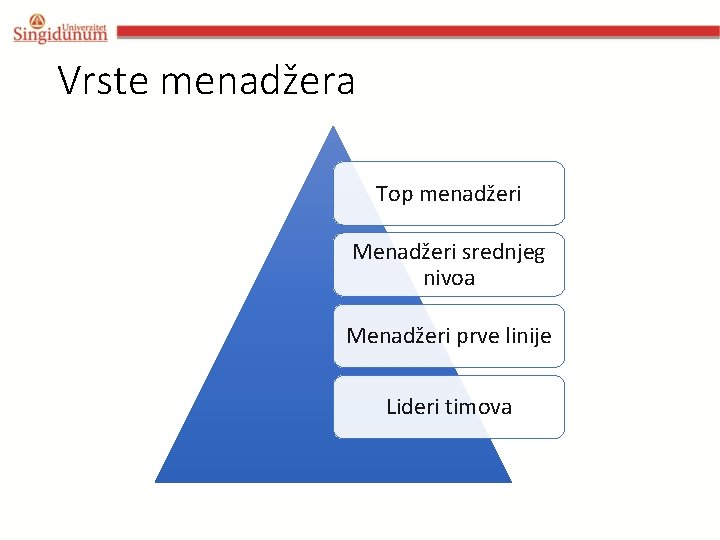 Univerzitet Singidunum

Vrste menadžera

Top menadžeri

Menadžeri srednjeg nivoa

Menadžeri prve linije

Lideri timova